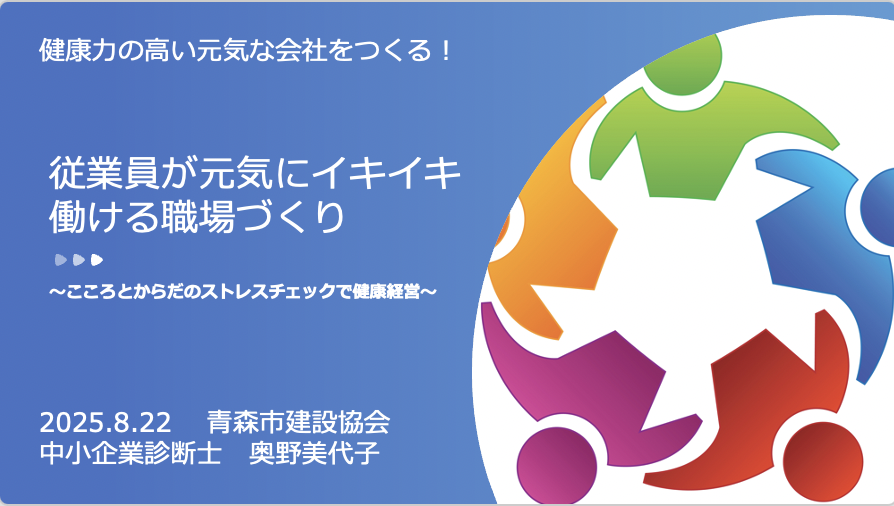 健康力の高い元気な会社をつくる！

従業員が元気にイキイキ働ける職場づくり

～こころとからだのストレスチェックで健康経営～

2025.8.22　青森市建設協会
中小企業診断士　奥野美代子